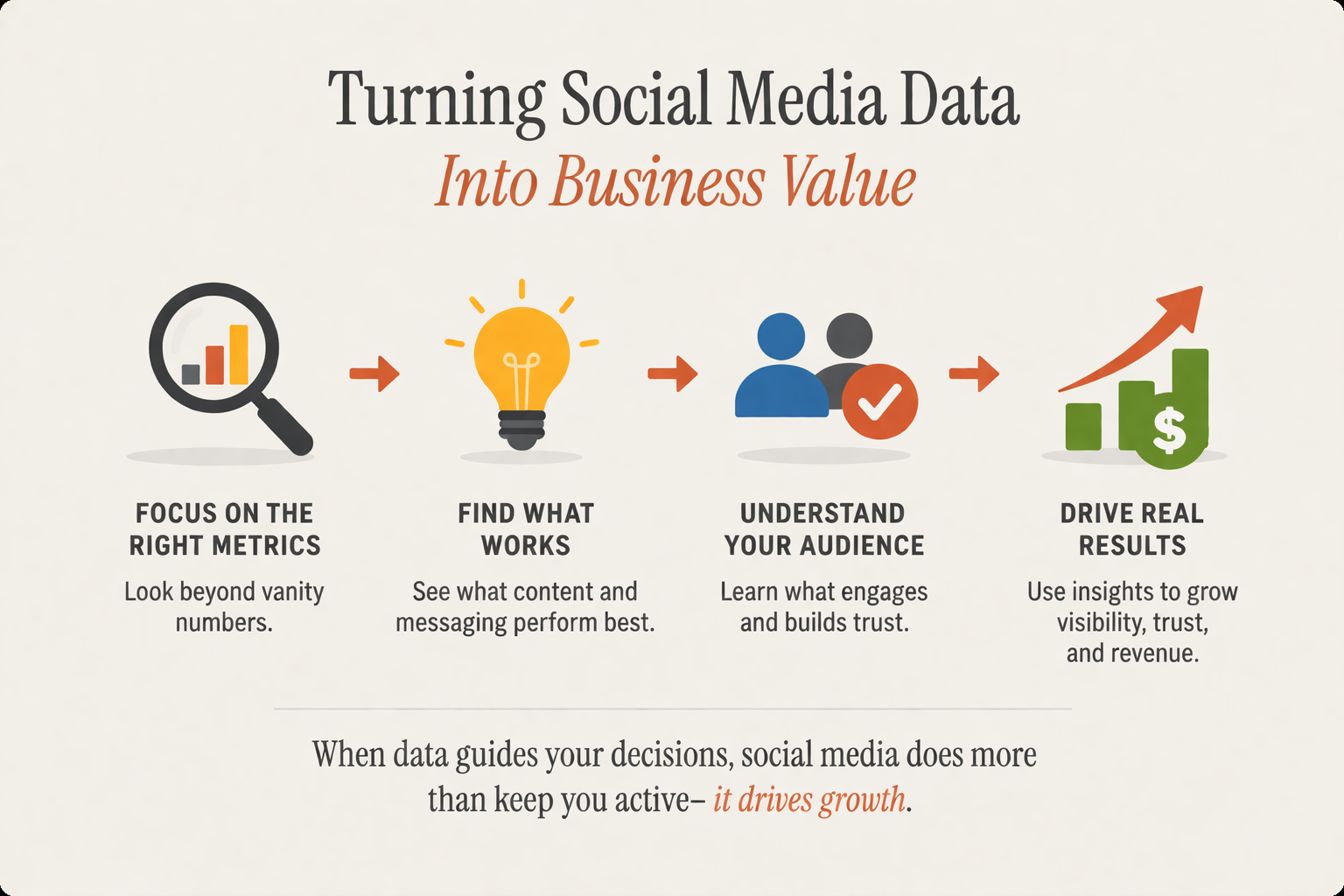 Turning Social Media Data
Into Business Value

FOCUS ON THE RIGHT METRICS
Look beyond vanity numbers.

FIND WHAT WORKS
See what content and messaging perform best.

UNDERSTAND YOUR AUDIENCE
Learn what engages and builds trust.

DRIVE REAL RESULTS
Use insights to grow visibility, trust, and revenue.

$

When data guides your decisions, social media does more than keep you active– it drives growth.